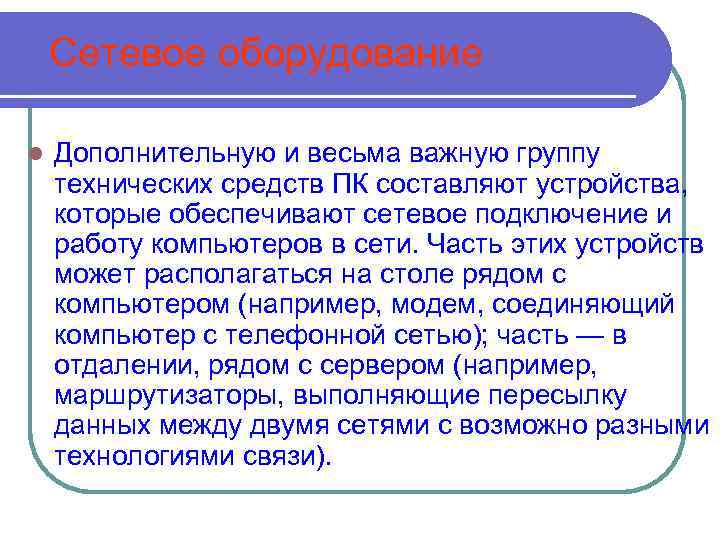 Сетевое оборудование

Дополнительную и весьма важную группу технических средств ПК составляют устройства, которые обеспечивают сетевое подключение и работу компьютеров в сети. Часть этих устройств может располагаться на столе рядом с компьютером (например, модем, соединяющий компьютер с телефонной сетью); часть — в отдалении, рядом с сервером (например, маршрутизаторы, выполняющие пересылку данных между двумя сетями с возможно разными технологиями связи).